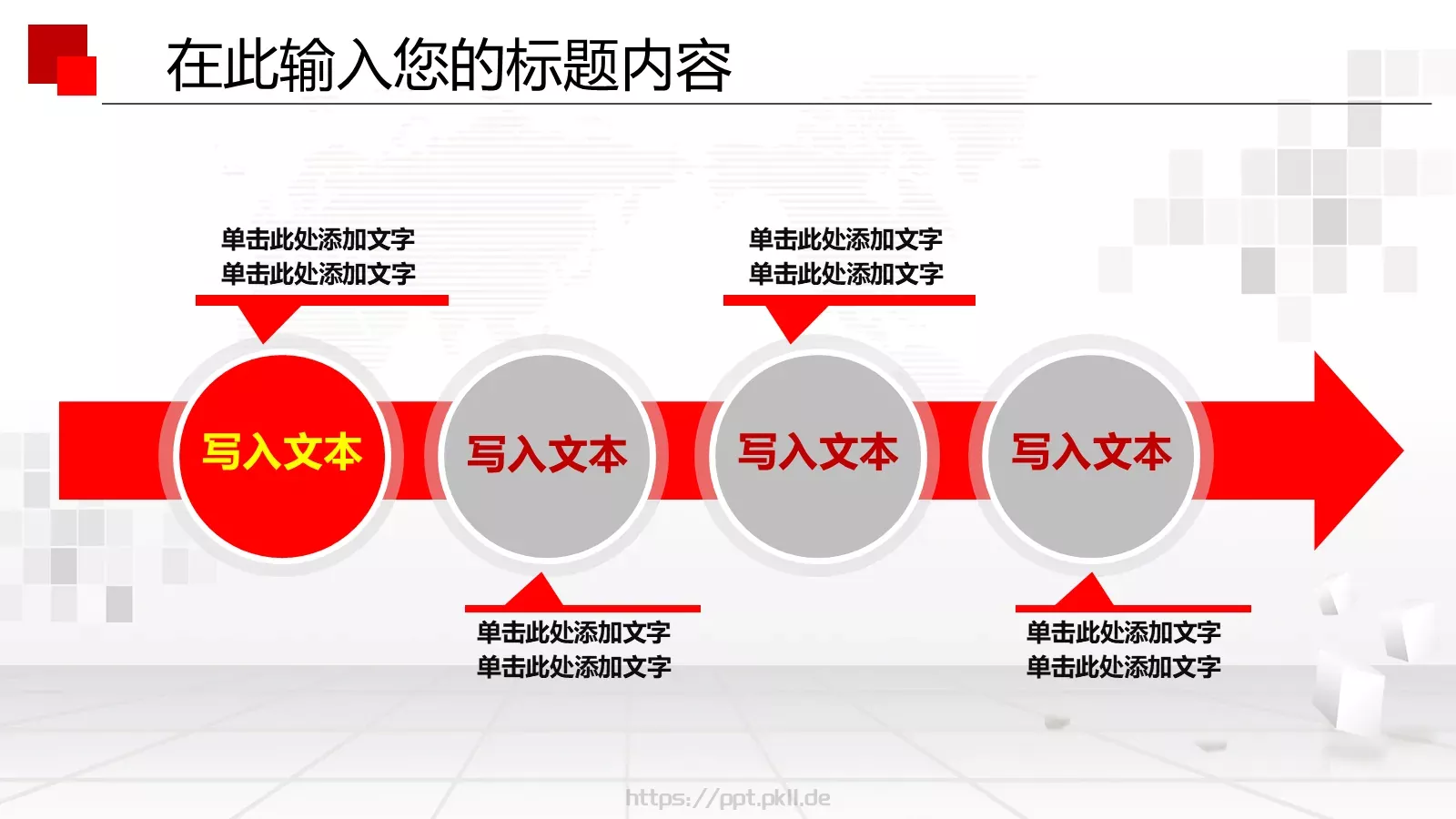 在此输入您的标题内容

单击此处添加文字
单击此处添加文字

单击此处添加文字
单击此处添加文字

写入文本

写入文本

写入文本

写入文本

单击此处添加文字
单击此处添加文字

单击此处添加文字
单击此处添加文字

https://ppt.pkll.de